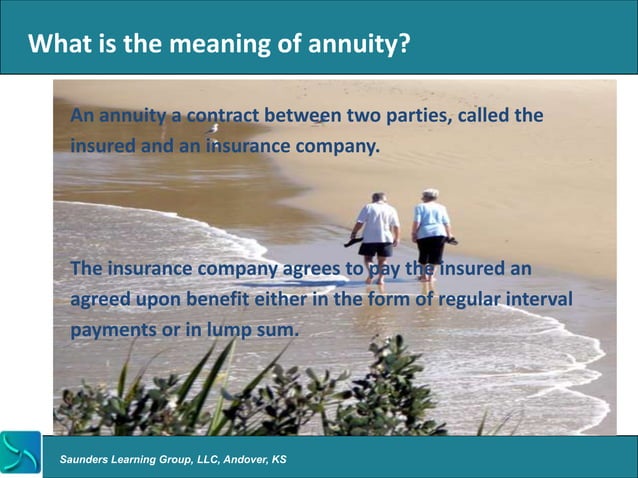 What is the meaning of annuity?

An annuity a contract between two parties, called the insured and an insurance company.

The insurance company agrees to pay the insured an agreed upon benefit either in the form of regular interval payments or in lump sum.

Saunders Learning Group, LLC, Andover, KS